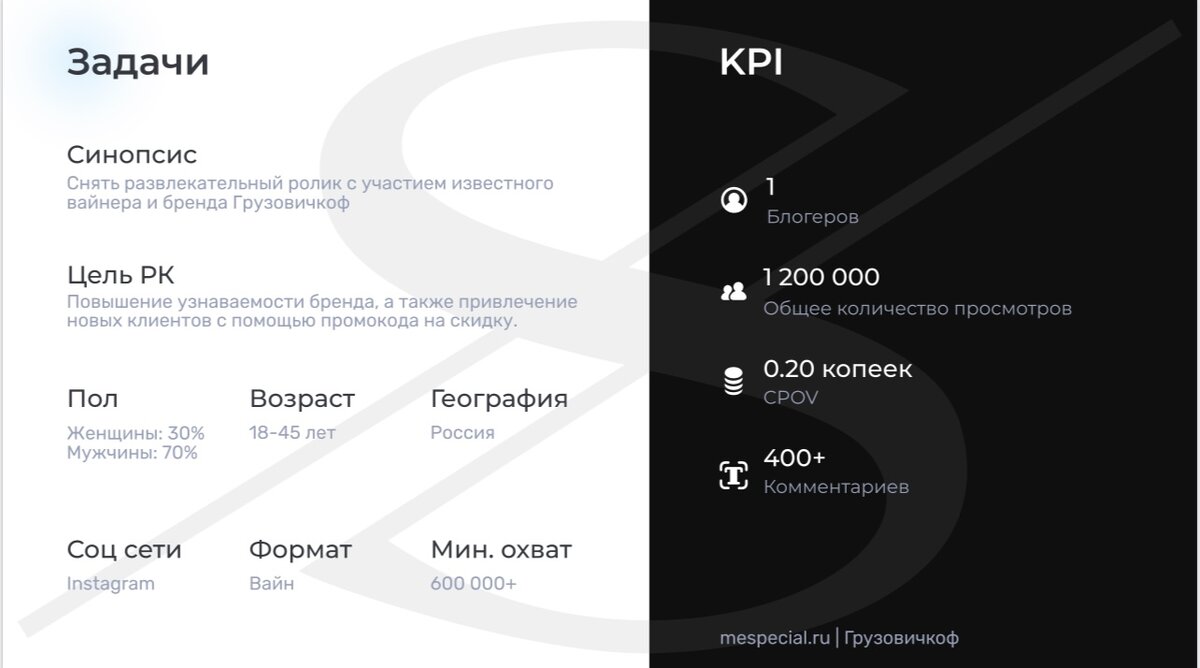 Задачи

Синопсис
Снять развлекательный ролик с участием известного вайнера и бренда Грузовичкоф

Цель РК
Повышение узнаваемости бренда, а также привлечение новых клиентов с помощью промокода на скидку.

Пол
Женщины: 30%
Мужчины: 70%

Возраст
18-45 лет

География
Россия

Соц сети
Instagram

Формат
Вайн

Мин. охват
600 000+

KPI

1
Блогеров

1 200 000
Общее количество просмотров

0.20 копеек
CPOV

400+
Комментариев

mespecial.ru | Грузовичкоф